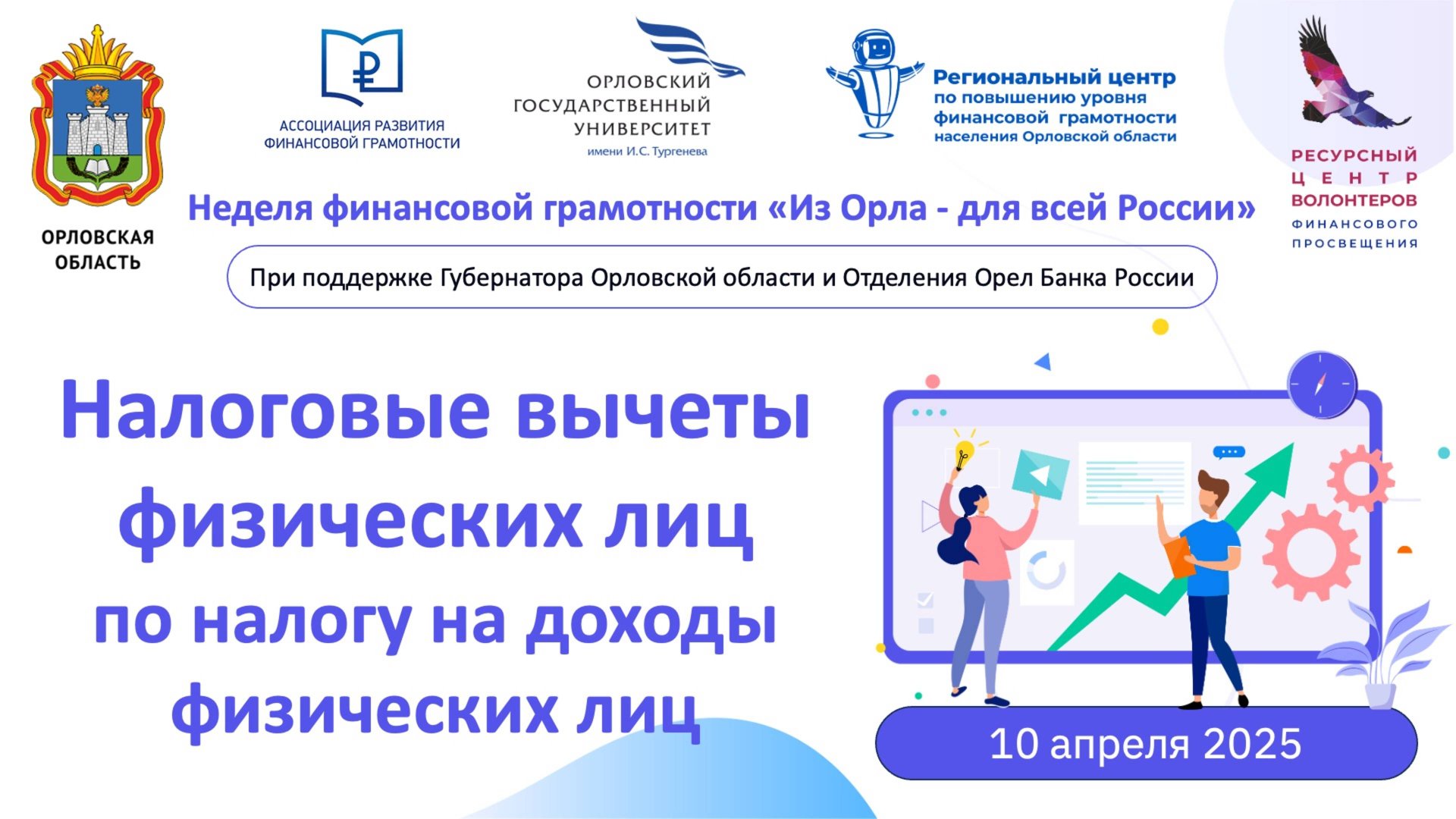 ОРЛОВСКАЯ ОБЛАСТЬ

АССОЦИАЦИЯ РАЗВИТИЯ ФИНАНСОВОЙ ГРАМОТНОСТИ

ОРЛОВСКИЙ ГОСУДАРСТВЕННЫЙ УНИВЕРСИТЕТ имени И.С. Тургенева

Региональный центр по повышению уровня финансовой грамотности населения Орловской области

РЕСУРСНЫЙ ЦЕНТР ВОЛОНТЕРОВ ФИНАНСОВОГО ПРОСВЕЩЕНИЯ

Неделя финансовой грамотности «Из Орла - для всей России»

При поддержке Губернатора Орловской области и Отделения Орел Банка России

Налоговые вычеты физических лиц по налогу на доходы физических лиц

10 апреля 2025